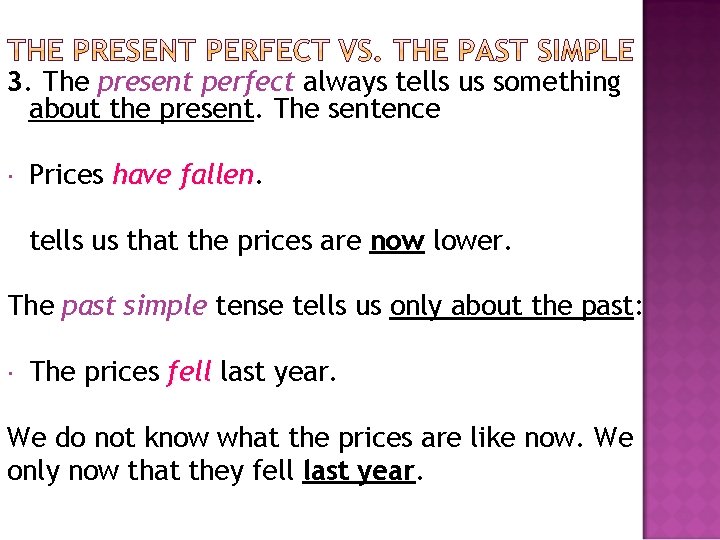 THE PRESENT PERFECT VS. THE PAST SIMPLE

3. The present perfect always tells us something about the present. The sentence

· Prices have fallen.

tells us that the prices are now lower.

The past simple tense tells us only about the past:

· The prices fell last year.

We do not know what the prices are like now. We only now that they fell last year.